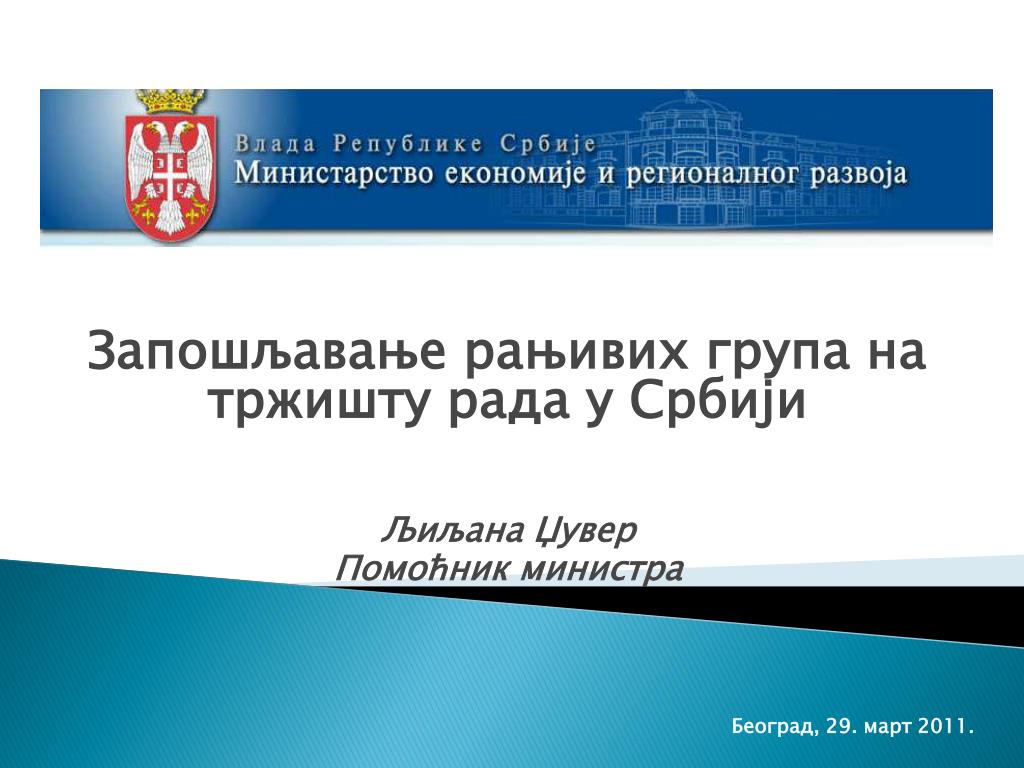 Влада Републике Србије
Министарство економије и регионалног развоја

Запошљавање рањивих група на тржишту рада у Србији

Љиљана Џувер
Помоћник министра

Београд, 29. март 2011.